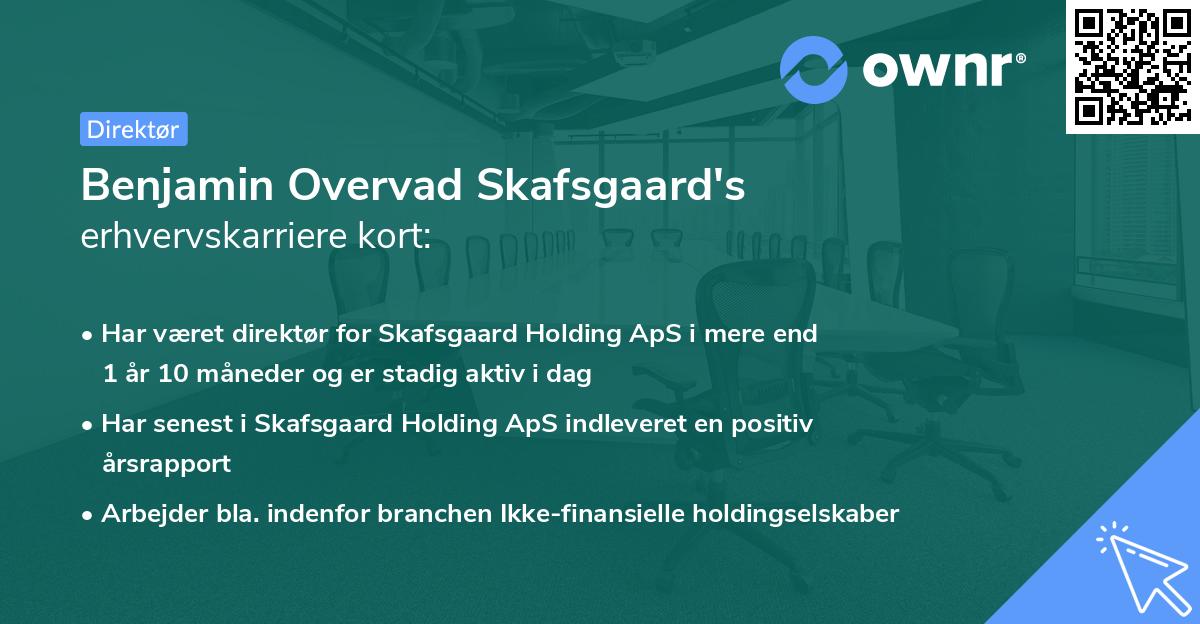 ownr®

Direktør

Benjamin Overvad Skafsgaard's erhvervskarriere kort:

• Har været direktør for Skafsgaard Holding ApS i mere end 1 år 10 måneder og er stadig aktiv i dag

• Har senest i Skafsgaard Holding ApS indleveret en positiv årsrapport

• Arbejder bla. indenfor branchen Ikke-finansielle holdingselskaber